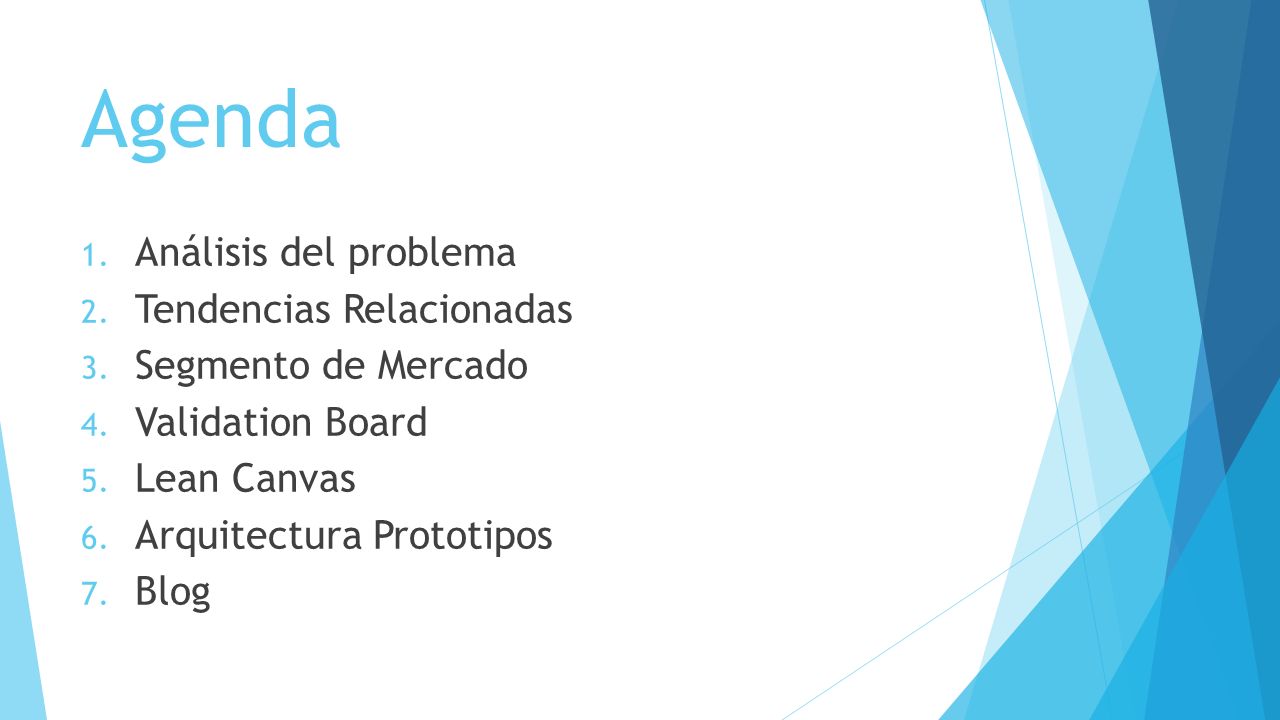 Agenda

1. Análisis del problema
2. Tendencias Relacionadas
3. Segmento de Mercado
4. Validation Board
5. Lean Canvas
6. Arquitectura Prototipos
7. Blog